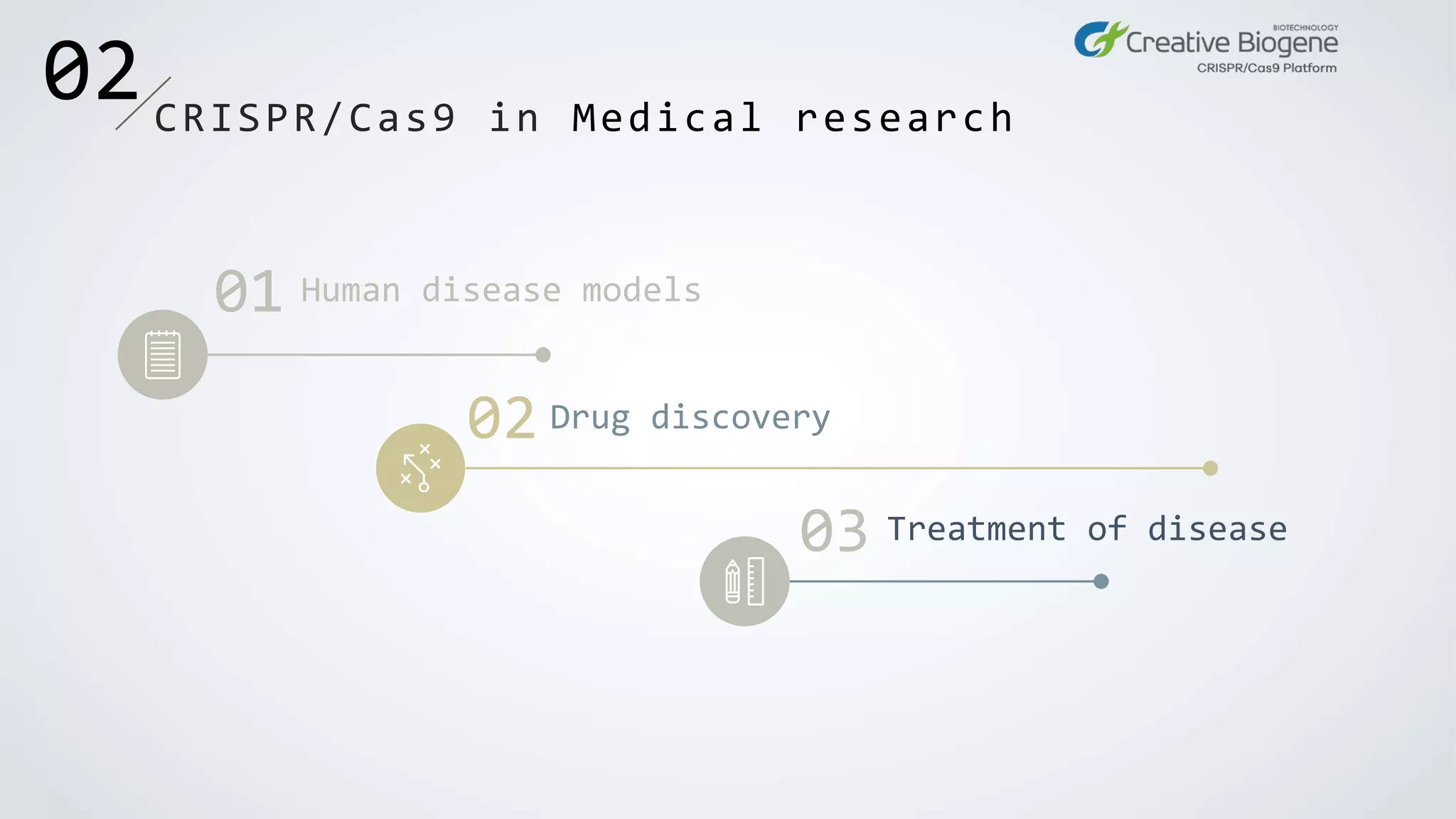 02
CRISPR/Cas9 in Medical research

BIOTECHNOLOGY
Creative Biogene
CRISPR/Cas9 Platform

01 Human disease models

02 Drug discovery

03 Treatment of disease